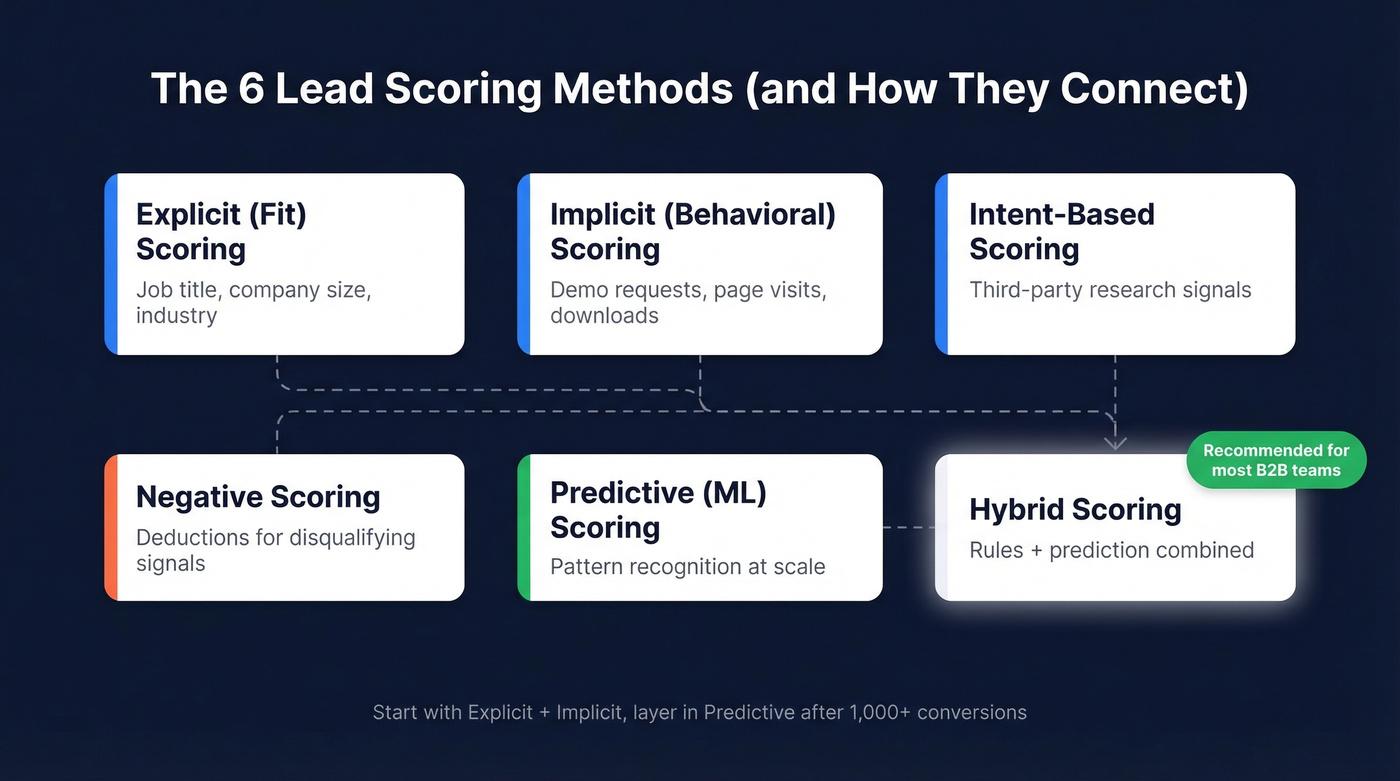 The 6 Lead Scoring Methods (and How They Connect)

Explicit (Fit) Scoring
Job title, company size, industry

Implicit (Behavioral) Scoring
Demo requests, page visits, downloads

Intent-Based Scoring
Third-party research signals

Negative Scoring
Deductions for disqualifying signals

Predictive (ML) Scoring
Pattern recognition at scale

Recommended for most B2B teams

Hybrid Scoring
Rules + prediction combined

Start with Explicit + Implicit, layer in Predictive after 1,000+ conversions